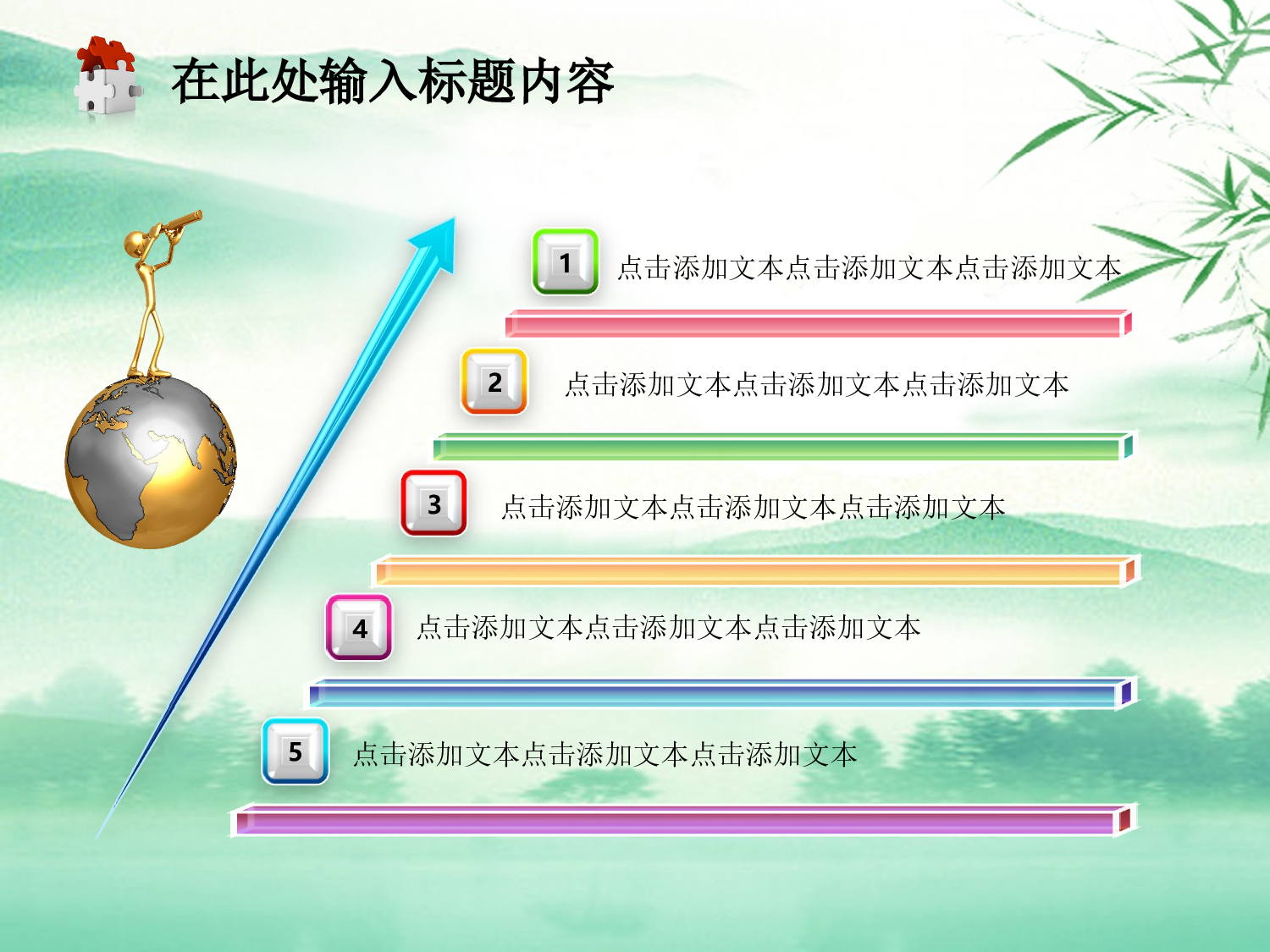 在此处输入标题内容

1 点击添加文本点击添加文本点击添加文本

2 点击添加文本点击添加文本点击添加文本

3 点击添加文本点击添加文本点击添加文本

4 点击添加文本点击添加文本点击添加文本

5 点击添加文本点击添加文本点击添加文本